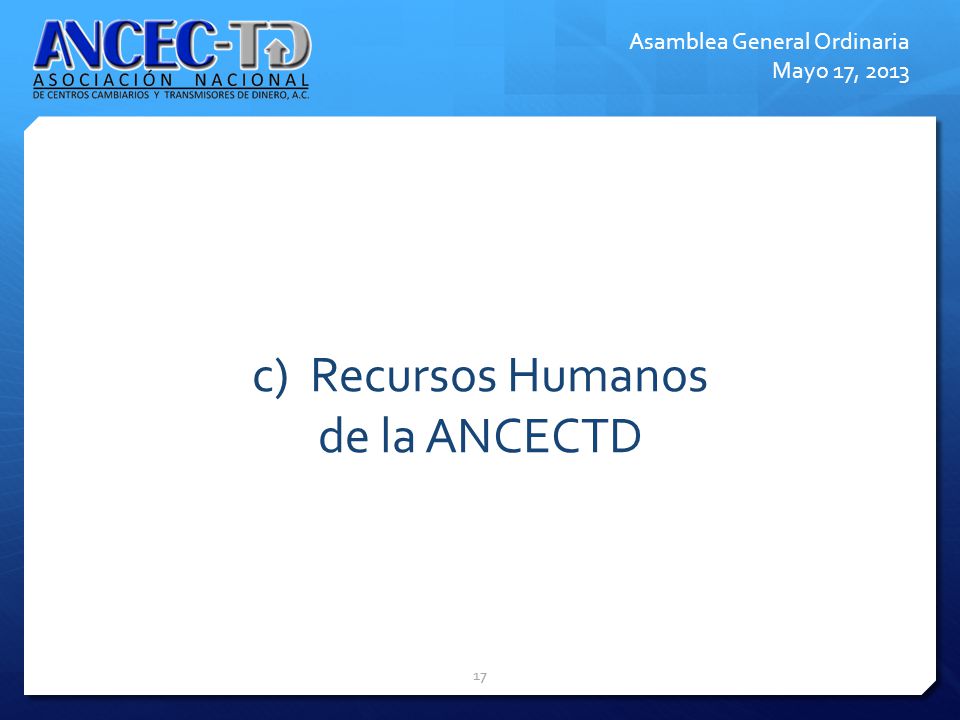 ANCEC-TD
ASOCIACIÓN NACIONAL
DE CENTROS CAMBIARIOS Y TRANSMISORES DE DINERO, A.C.

Asamblea General Ordinaria
Mayo 17, 2013

c) Recursos Humanos de la ANCECTD

17